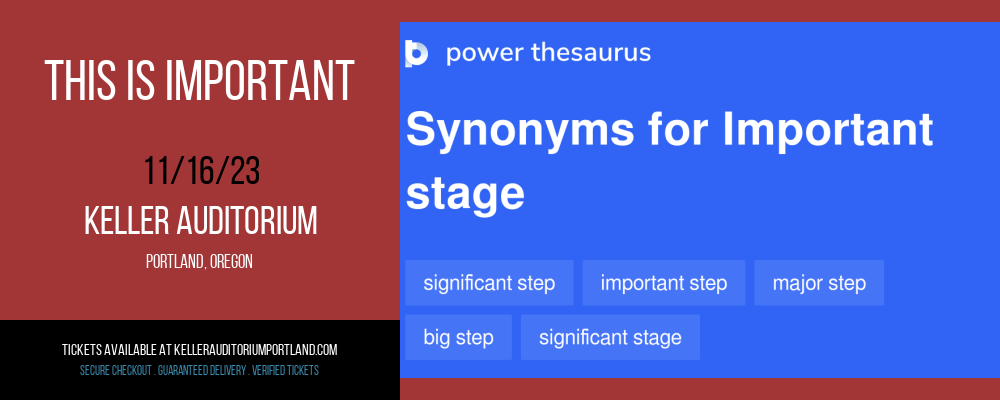 THIS IS IMPORTANT

11/16/23
KELLER AUDITORIUM
PORTLAND, OREGON

TICKETS AVAILABLE AT KELLERAUDITORIUMPORTLAND.COM
SECURE CHECKOUT . GUARANTEED DELIVERY . VERIFIED TICKETS

power thesaurus

Synonyms for Important stage

significant step
important step
major step
big step
significant stage